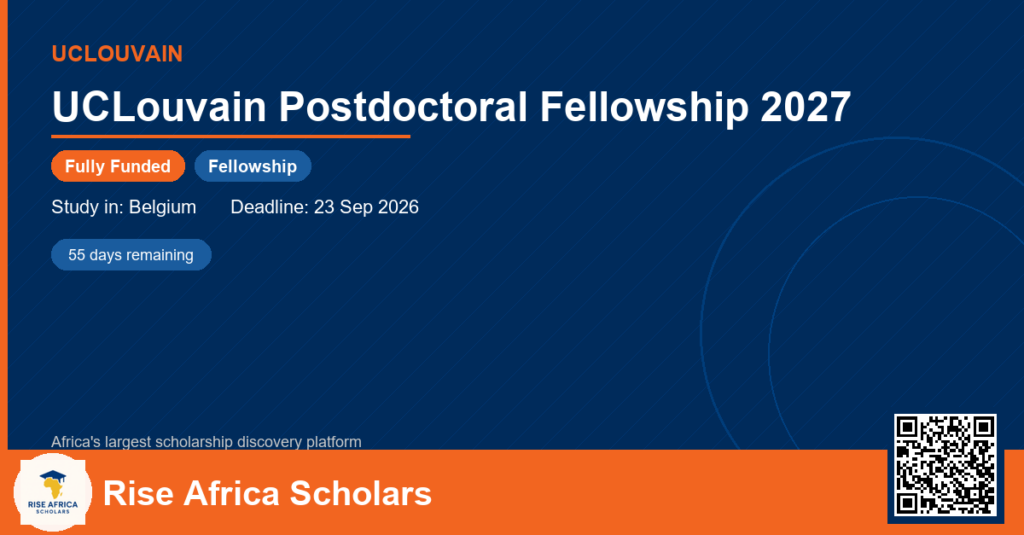 UCLOUVAIN

UCLouvain Postdoctoral Fellowship 2027

Fully Funded Fellowship

Study in: Belgium Deadline: 23 Sep 2026

55 days remaining

Africa's largest scholarship discovery platform

RISE AFRICA SCHOLARS

Rise Africa Scholars